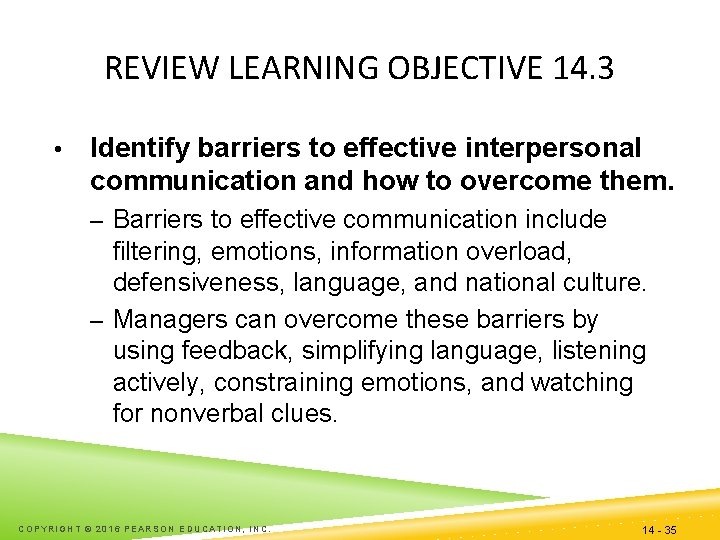 REVIEW LEARNING OBJECTIVE 14.3

• Identify barriers to effective interpersonal communication and how to overcome them.

– Barriers to effective communication include filtering, emotions, information overload, defensiveness, language, and national culture.

– Managers can overcome these barriers by using feedback, simplifying language, listening actively, constraining emotions, and watching for nonverbal clues.

COPYRIGHT © 2016 PEARSON EDUCATION, INC.

14 - 35